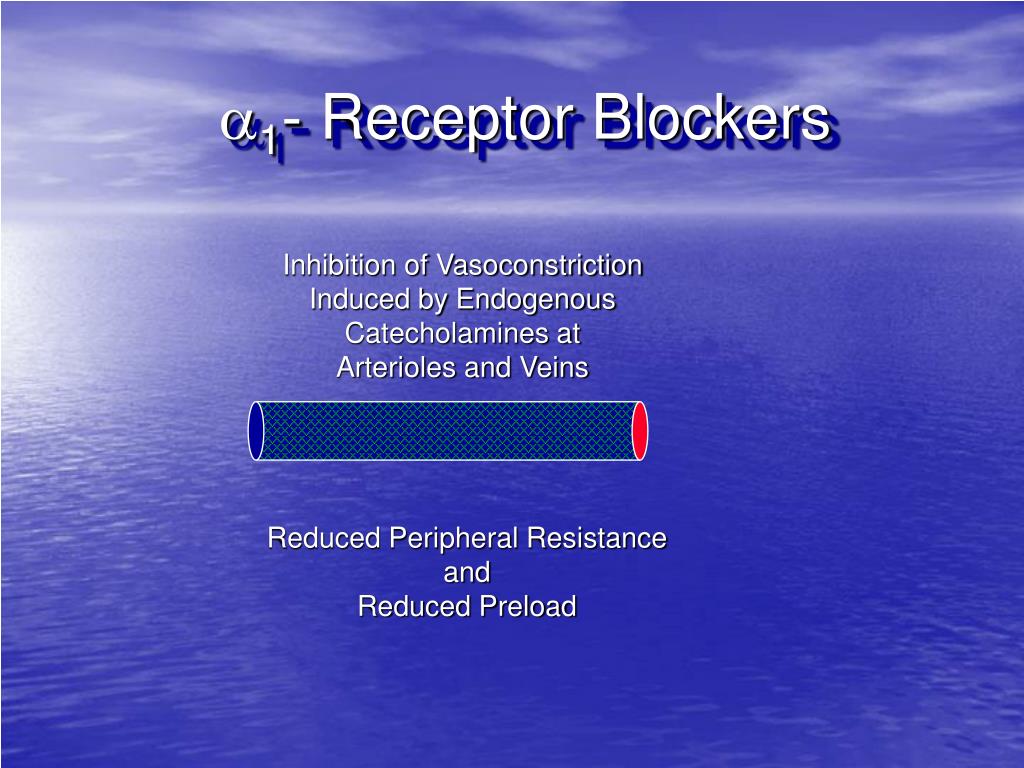 $\alpha_1$- Receptor Blockers

Inhibition of Vasoconstriction Induced by Endogenous Catecholamines at Arterioles and Veins

Reduced Peripheral Resistance and Reduced Preload